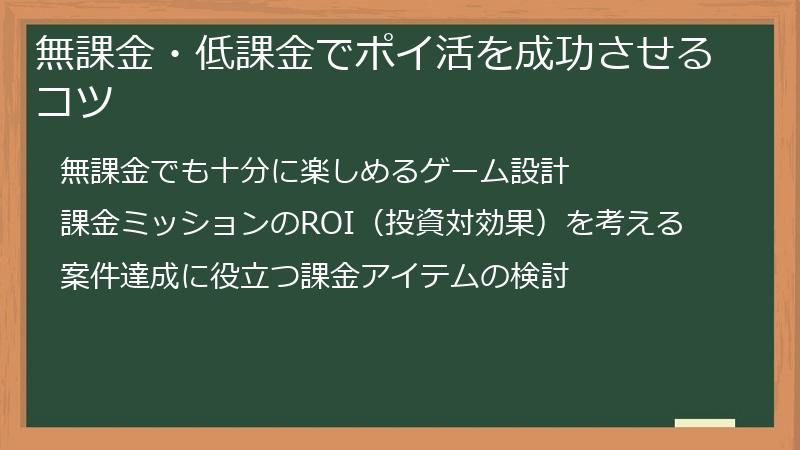 無課金・低課金でポイ活を成功させるコツ

無課金でも十分に楽しめるゲーム設計

課金ミッションのROI（投資対効果）を考える

案件達成に役立つ課金アイテムの検討